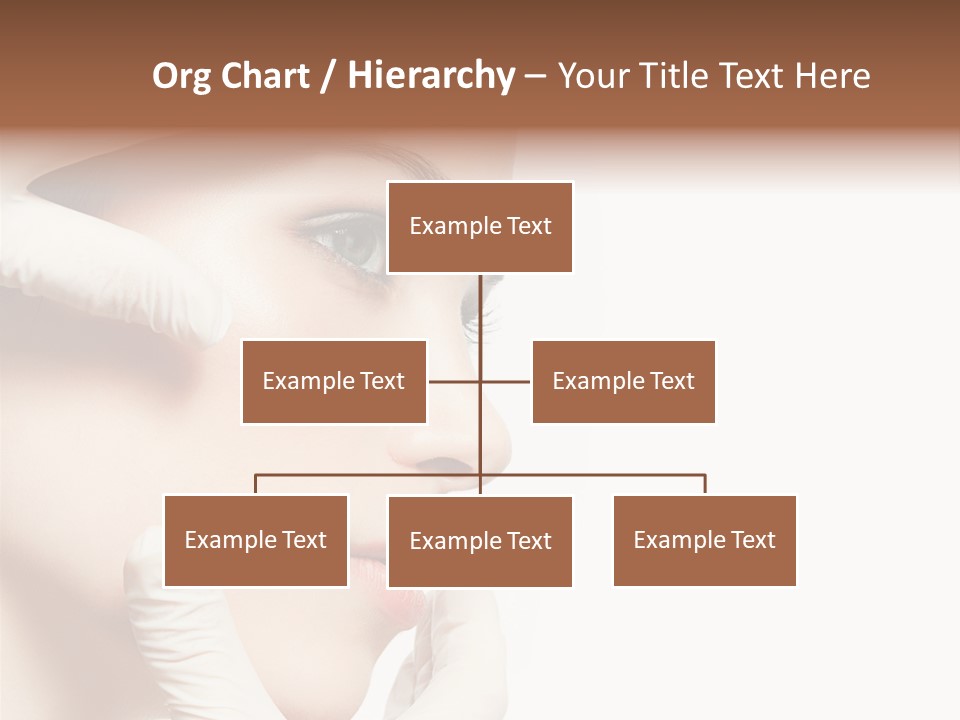 Org Chart / Hierarchy – Your Title Text Here

Example Text

Example Text

Example Text

Example Text

Example Text

Example Text